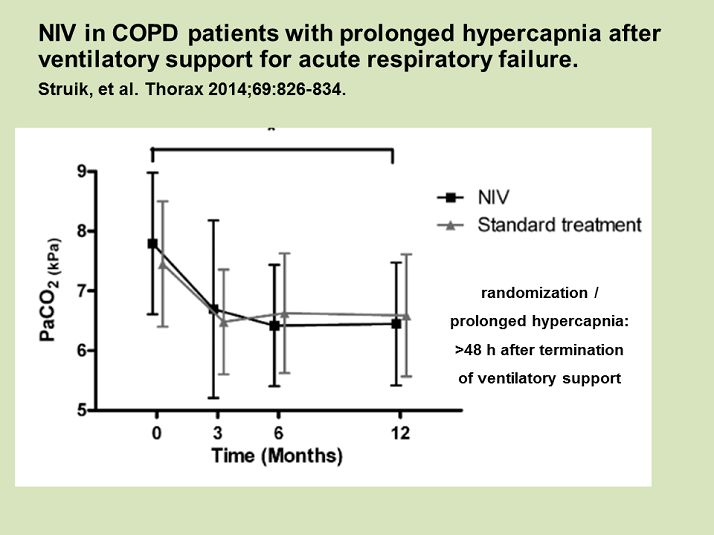 NIV in COPD patients with prolonged hypercapnia after ventilatory support for acute respiratory failure.

Struik, et al. Thorax 2014;69:826-834.

9
8
7
6
5

$PaCO_2$ (kPa)

0
3
6
12

Time (Months)

NIV
Standard treatment

randomization /
prolonged hypercapnia:
>48 h after termination
of ventilatory support